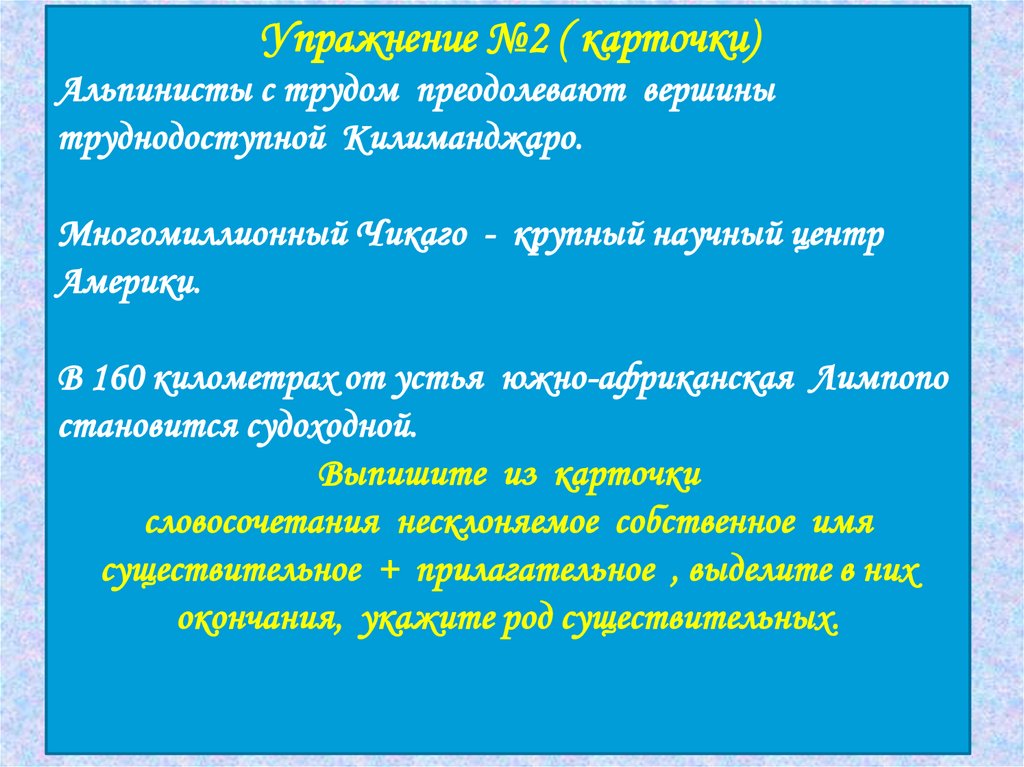 Упражнение №2 ( карточки)

Альпинисты с трудом преодолевают вершины труднодоступной Килиманджаро.

Многомиллионный Чикаго - крупный научный центр Америки.

В 160 километрах от устья южно-африканская Лимпопо становится судоходной.

Выпишите из карточки словосочетания несклоняемое собственное имя существительное + прилагательное , выделите в них окончания, укажите род существительных.